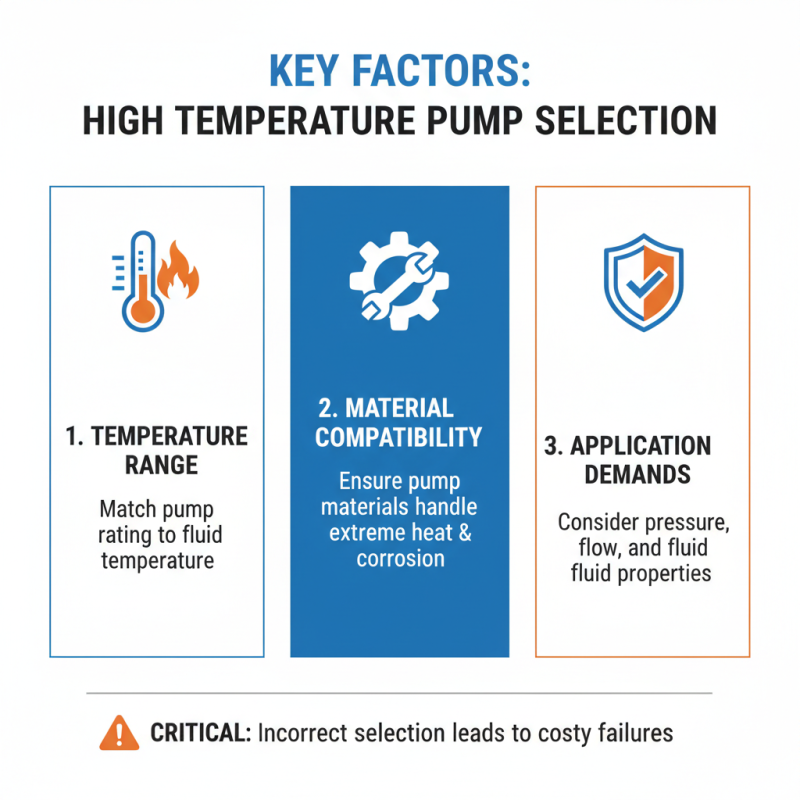 KEY FACTORS:
HIGH TEMPERATURE PUMP SELECTION

1. TEMPERATURE RANGE

Match pump rating to fluid temperature

2. MATERIAL COMPATIBILITY

Ensure pump materials handle extreme heat & corrosion

3. APPLICATION DEMANDS

Consider pressure, flow, and fluid fluid properties

CRITICAL: Incorrect selection leads to costy failures